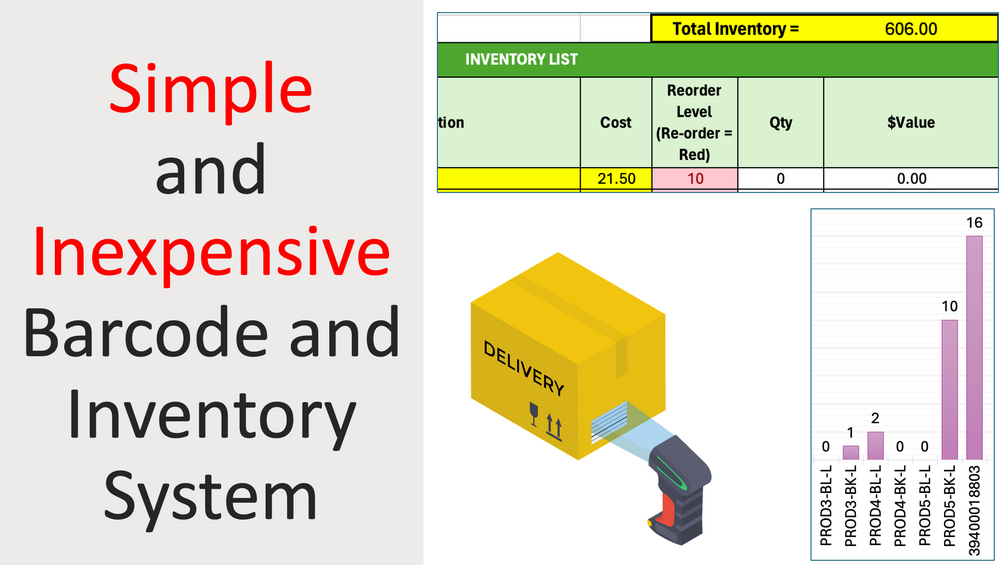 Simple and Inexpensive Barcode and Inventory System

| | | Total Inventory = | | 606.00 |
|---|---|---|---|---|
| INVENTORY LIST | | | | |
| tion | Cost | Reorder Level (Re-order = Red) | Qty | $Value |
| | 21.50 | 10 | 0 | 0.00 |

DELIVERY

0
1
2
0
0
10
16

PROD3-BL-L
PROD3-BK-L
PROD4-BL-L
PROD4-BK-L
PROD5-BL-L
PROD5-BK-L
39400018803